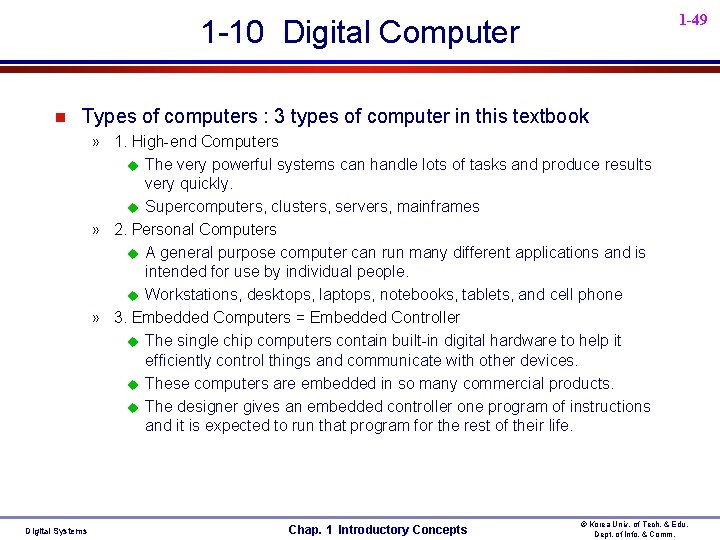 1-10 Digital Computer

1-49

Types of computers : 3 types of computer in this textbook

» 1. High-end Computers

The very powerful systems can handle lots of tasks and produce results very quickly.

Supercomputers, clusters, servers, mainframes

» 2. Personal Computers

A general purpose computer can run many different applications and is intended for use by individual people.

Workstations, desktops, laptops, notebooks, tablets, and cell phone

» 3. Embedded Computers = Embedded Controller

The single chip computers contain built-in digital hardware to help it efficiently control things and communicate with other devices.

These computers are embedded in so many commercial products.

The designer gives an embedded controller one program of instructions and it is expected to run that program for the rest of their life.

Digital Systems

Chap. 1 Introductory Concepts

© Korea Univ. of Tech. & Edu. Dept. of Info. & Comm.